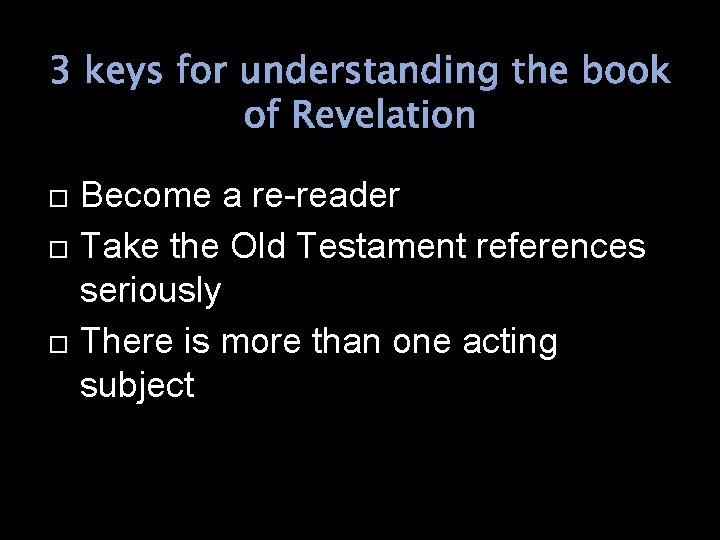 3 keys for understanding the book of Revelation

□ Become a re-reader
□ Take the Old Testament references seriously
□ There is more than one acting subject